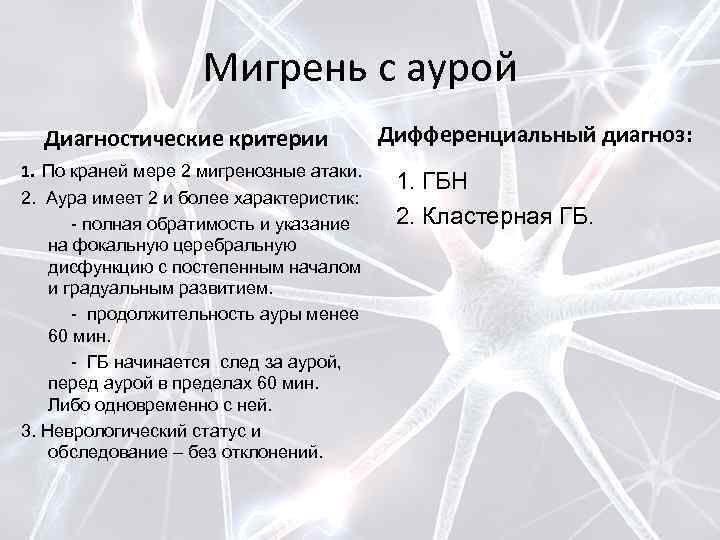 Мигрень с аурой

Диагностические критерии

1. По краней мере 2 мигренозные атаки.

2. Аура имеет 2 и более характеристик:

- полная обратимость и указание на фокальную церебральную дисфункцию с постепенным началом и градуальным развитием.

- продолжительность ауры менее 60 мин.

- ГБ начинается след за аурой, перед аурой в пределах 60 мин. Либо одновременно с ней.

3. Неврологический статус и обследование – без отклонений.

Дифференциальный диагноз:

1. ГБН

2. Кластерная ГБ.